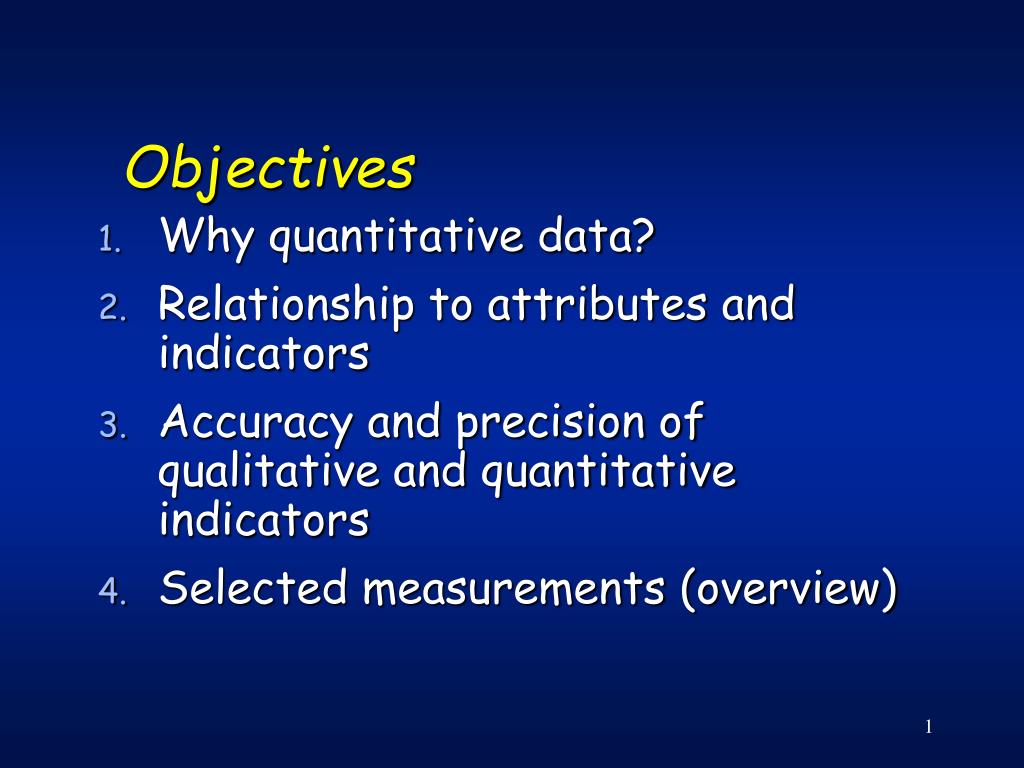 Objectives

1. Why quantitative data?
2. Relationship to attributes and indicators
3. Accuracy and precision of qualitative and quantitative indicators
4. Selected measurements (overview)

1